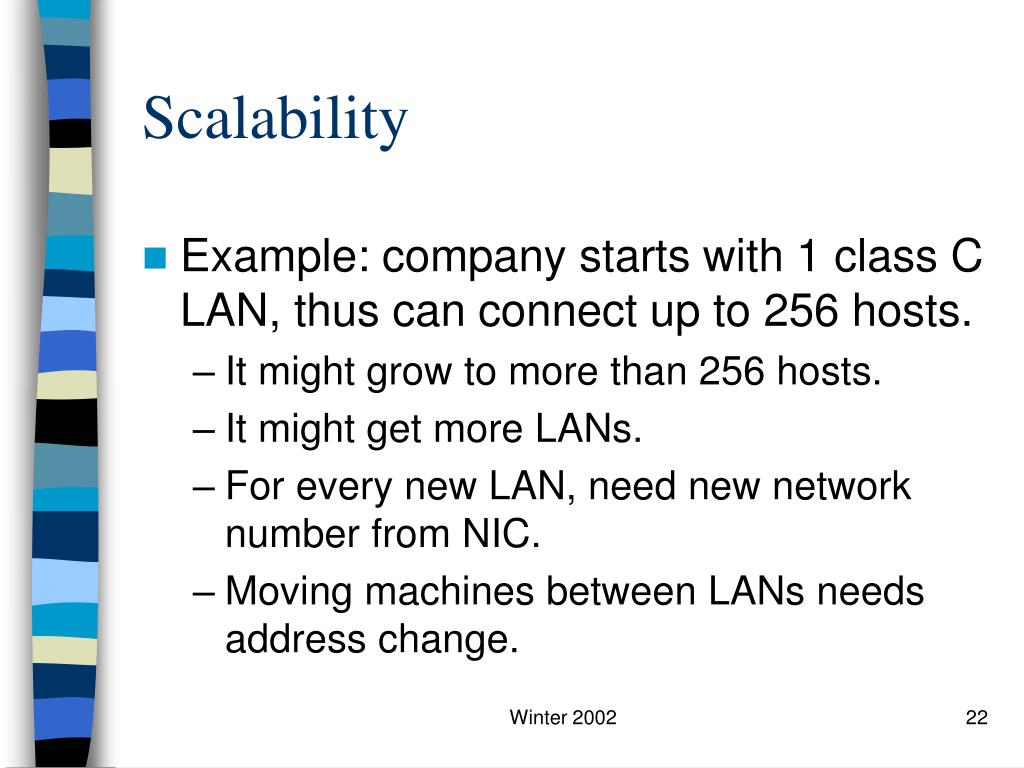 Scalability

Example: company starts with 1 class C LAN, thus can connect up to 256 hosts.

– It might grow to more than 256 hosts.
– It might get more LANs.
– For every new LAN, need new network number from NIC.
– Moving machines between LANs needs address change.

Winter 2002

22